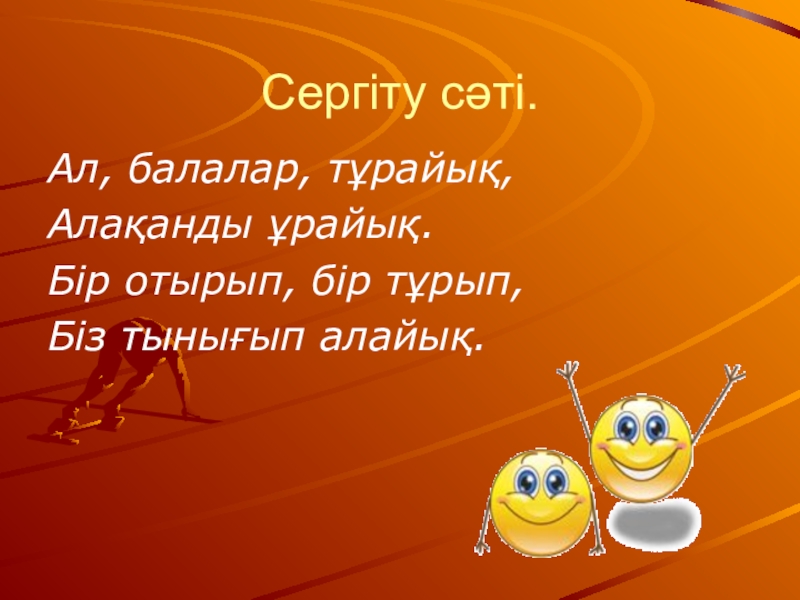 Сергіту сәті.

Ал, балалар, тұрайық,
Алақанды ұрайық.
Бір отырып, бір тұрып,
Біз тынығып алайық.